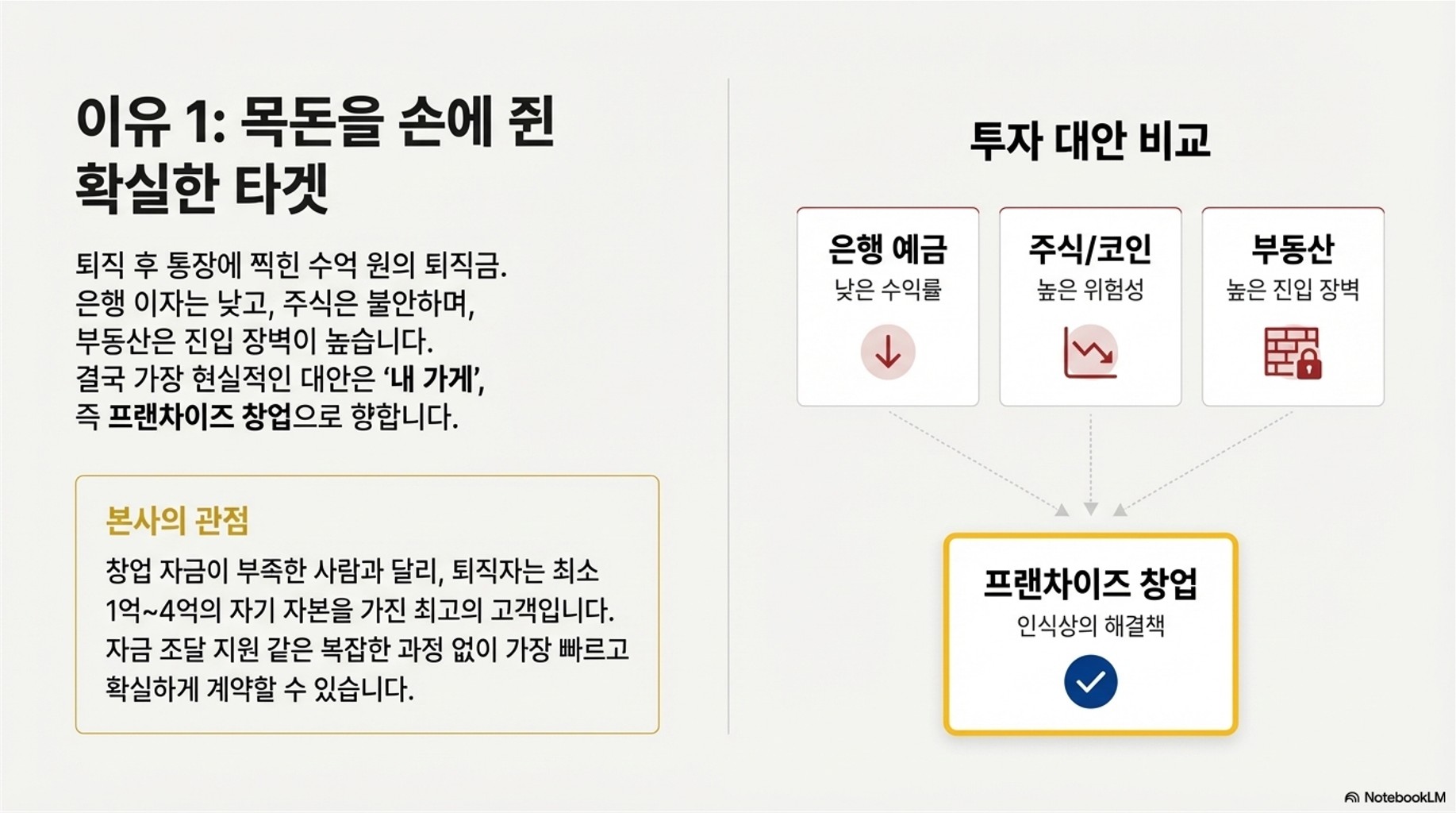 이유 1: 목돈을 손에 쥔 확실한 타겟

퇴직 후 통장에 찍힌 수억 원의 퇴직금. 은행 이자는 낮고, 주식은 불안하며, 부동산은 진입 장벽이 높습니다. 결국 가장 현실적인 대안은 '내 가게', 즉 프랜차이즈 창업으로 향합니다.

본사의 관점

창업 자금이 부족한 사람과 달리, 퇴직자는 최소 1억~4억의 자기 자본을 가진 최고의 고객입니다. 자금 조달 지원 같은 복잡한 과정 없이 가장 빠르고 확실하게 계약할 수 있습니다.

투자 대안 비교

은행 예금
낮은 수익률

주식/코인
높은 위험성

부동산
높은 진입 장벽

프랜차이즈 창업
인식상의 해결책

NotebookLM